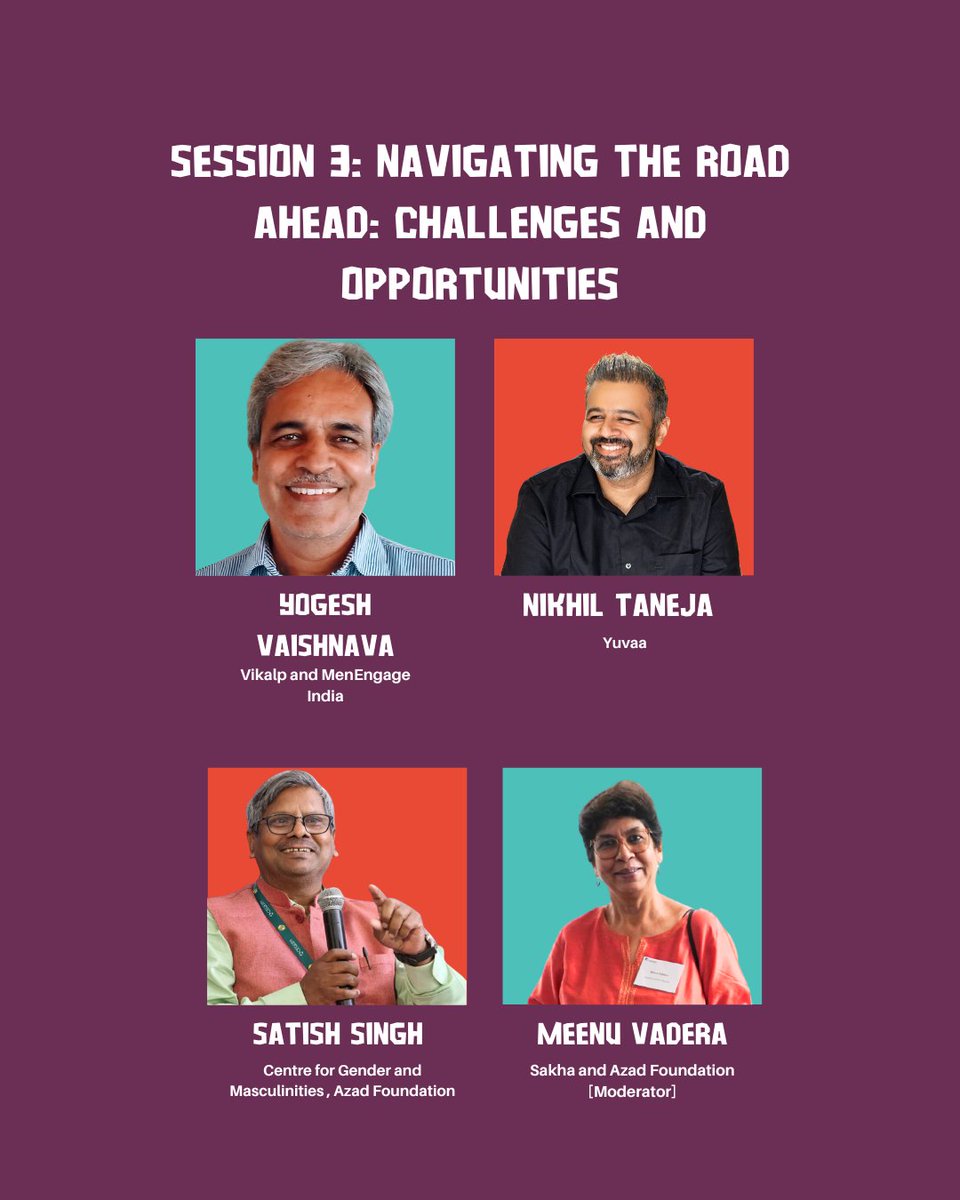 SESSION 3: NAVIGATING THE ROAD AHEAD: CHALLENGES AND OPPORTUNITIES

YOGESH VAISHNAVA
Vikalp and MenEngage India

NIKHIL TANEJA
Yuvaa

SATISH SINGH
Centre for Gender and Masculinities , Azad Foundation

MEENU VADERA
Sakha and Azad Foundation [Moderator]